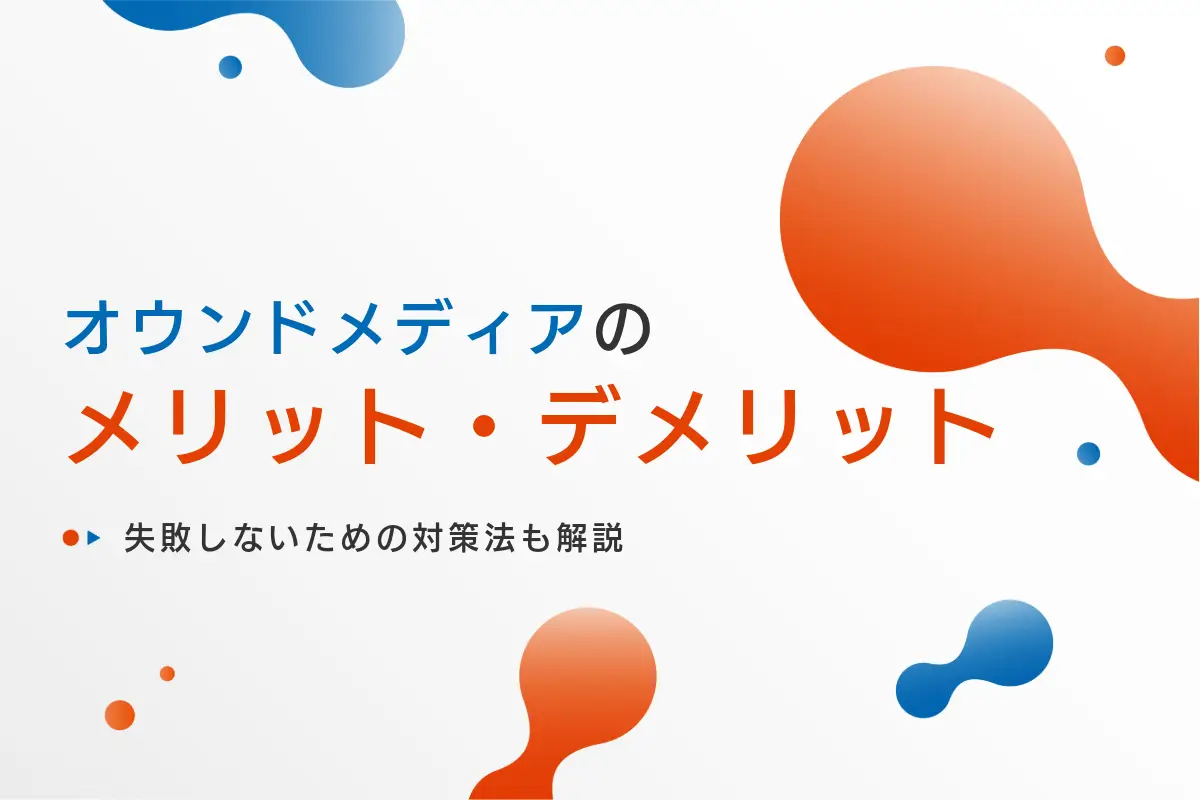 オウンドメディアの
メリット・デメリット

失敗しないための対策法も解説